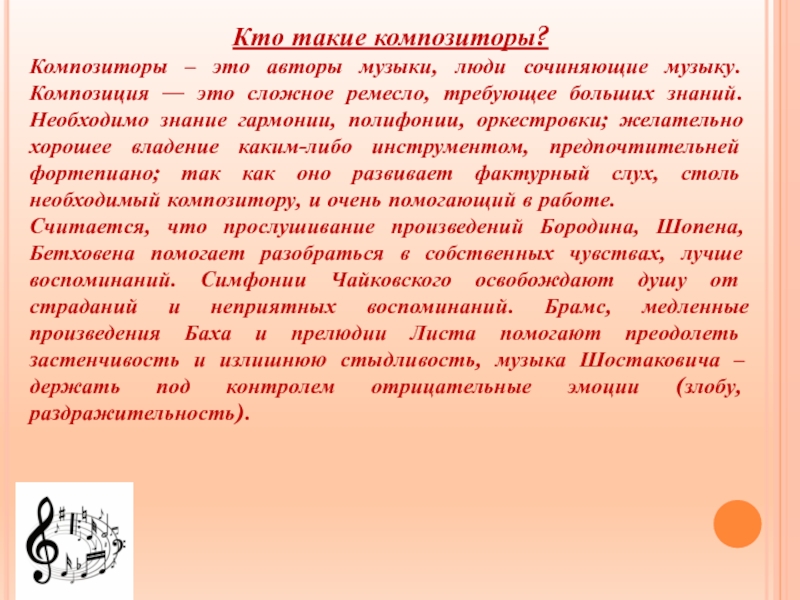 Кто такие композиторы?

Композиторы – это авторы музыки, люди сочиняющие музыку. Композиция — это сложное ремесло, требующее больших знаний. Необходимо знание гармонии, полифонии, оркестровки; желательно хорошее владение каким-либо инструментом, предпочтительней фортепиано; так как оно развивает фактурный слух, столь необходимый композитору, и очень помогающий в работе.

Считается, что прослушивание произведений Бородина, Шопена, Бетховена помогает разобраться в собственных чувствах, лучше воспоминаний. Симфонии Чайковского освобождают душу от страданий и неприятных воспоминаний. Брамс, медленные произведения Баха и прелюдии Листа помогают преодолеть застенчивость и излишнюю стыдливость, музыка Шостаковича – держать под контролем отрицательные эмоции (злобу, раздражительность).